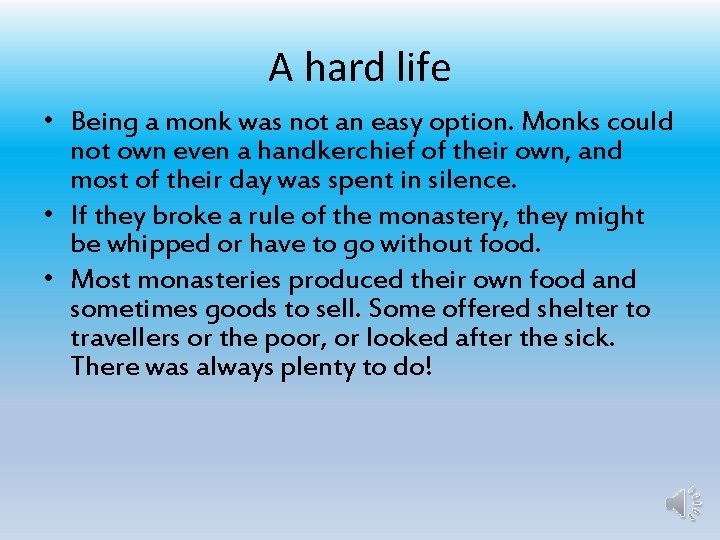 A hard life

• Being a monk was not an easy option. Monks could not own even a handkerchief of their own, and most of their day was spent in silence.
• If they broke a rule of the monastery, they might be whipped or have to go without food.
• Most monasteries produced their own food and sometimes goods to sell. Some offered shelter to travellers or the poor, or looked after the sick. There was always plenty to do!